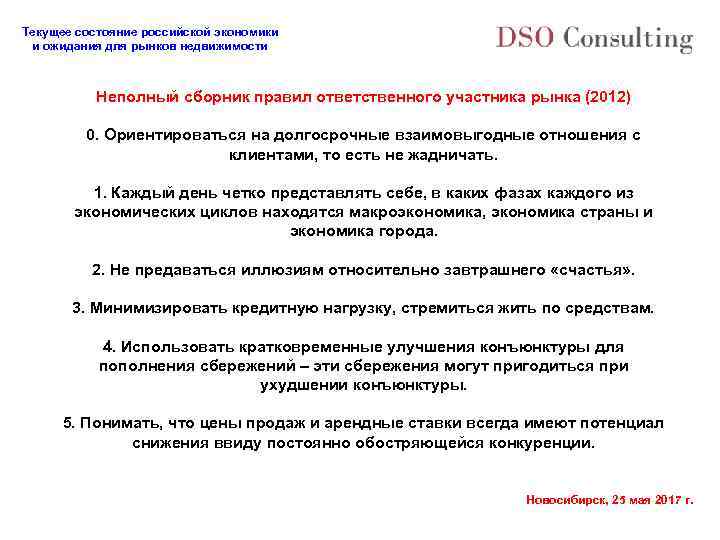 Текущее состояние российской экономики
и ожидания для рынков недвижимости

DSO Consulting

Неполный сборник правил ответственного участника рынка (2012)

0. Ориентироваться на долгосрочные взаимовыгодные отношения с клиентами, то есть не жадничать.

1. Каждый день четко представлять себе, в каких фазах каждого из экономических циклов находятся макроэкономика, экономика страны и экономика города.

2. Не предаваться иллюзиям относительно завтрашнего «счастья».

3. Минимизировать кредитную нагрузку, стремиться жить по средствам.

4. Использовать кратковременные улучшения конъюнктуры для пополнения сбережений – эти сбережения могут пригодиться при ухудшении конъюнктуры.

5. Понимать, что цены продаж и арендные ставки всегда имеют потенциал снижения ввиду постоянно обостряющейся конкуренции.

Новосибирск, 25 мая 2017 г.